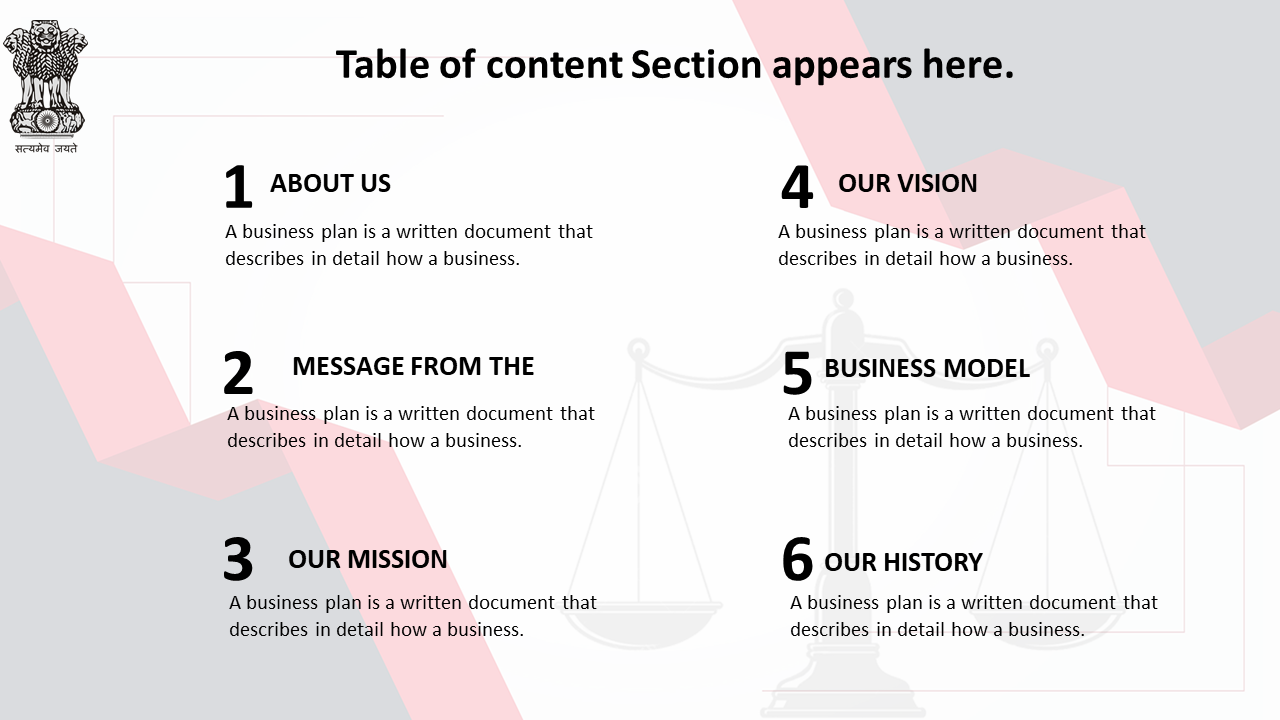 सत्यमेव जयते

Table of content Section appears here.

1 ABOUT US
A business plan is a written document that describes in detail how a business.

2 MESSAGE FROM THE
A business plan is a written document that describes in detail how a business.

3 OUR MISSION
A business plan is a written document that describes in detail how a business.

4 OUR VISION
A business plan is a written document that describes in detail how a business.

5 BUSINESS MODEL
A business plan is a written document that describes in detail how a business.

6 OUR HISTORY
A business plan is a written document that describes in detail how a business.